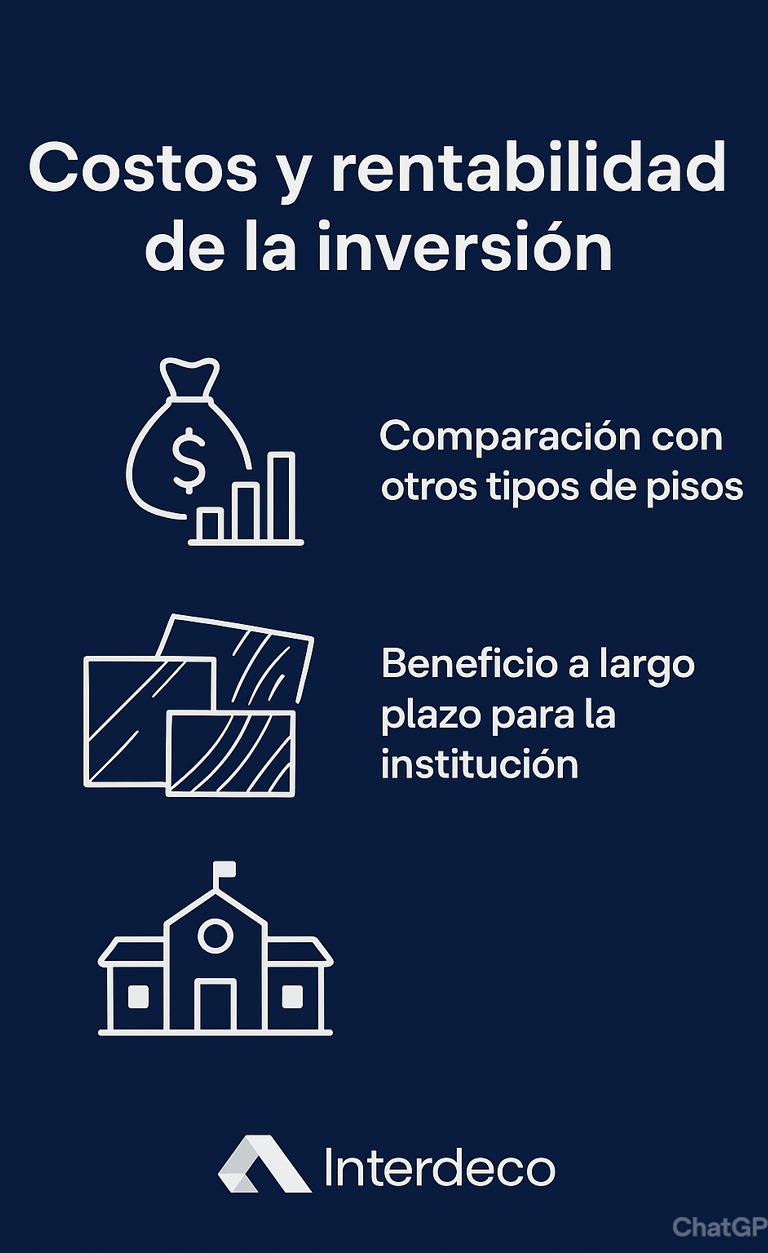 Costos y rentabilidad de la inversión

$

Comparación con otros tipos de pisos

Beneficio a largo plazo para la institución

Interdeco

ChatGP